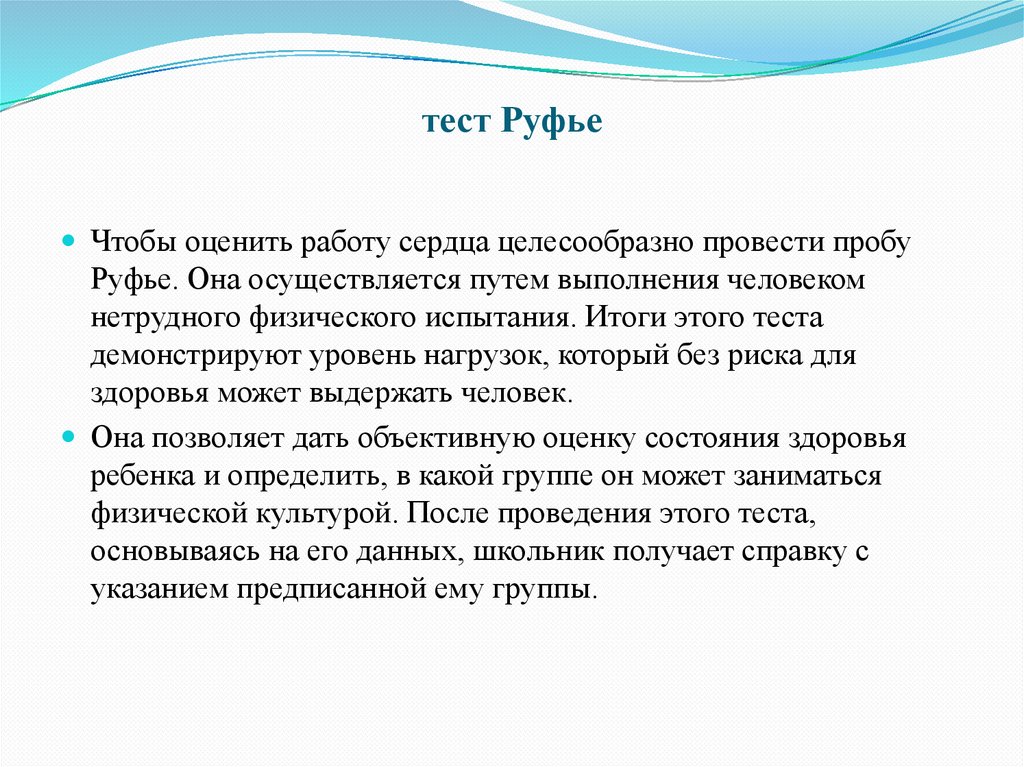 тест Руфье

Чтобы оценить работу сердца целесообразно провести пробу Руфье. Она осуществляется путем выполнения человеком нетрудного физического испытания. Итоги этого теста демонстрируют уровень нагрузок, который без риска для здоровья может выдержать человек.

Она позволяет дать объективную оценку состояния здоровья ребенка и определить, в какой группе он может заниматься физической культурой. После проведения этого теста, основываясь на его данных, школьник получает справку с указанием предписанной ему группы.